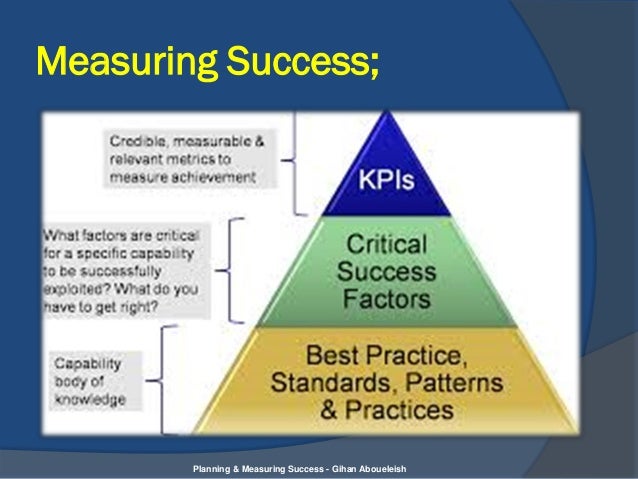 Measuring Success;

Credible, measurable & relevant metrics to measure achievement

KPIs

What factors are critical for a specific capability to be successfully exploited? What do you have to get right?

Critical Success Factors

Capability body of knowledge

Best Practice, Standards, Patterns & Practices

Planning & Measuring Success - Gihan Aboueleish